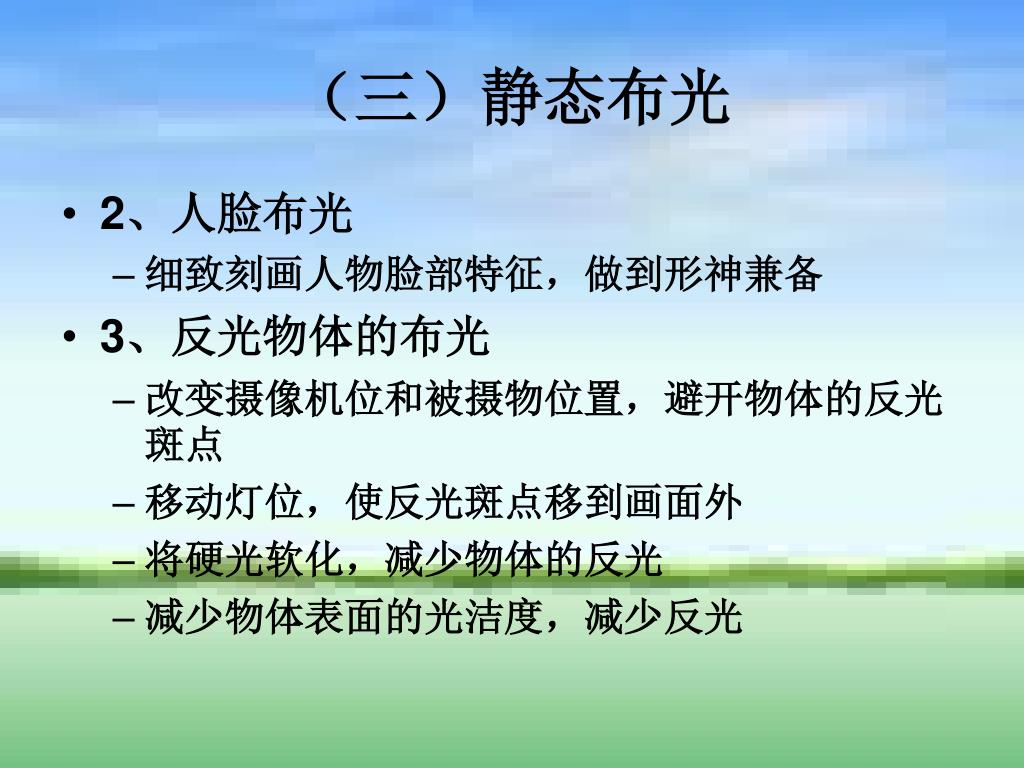 （三）静态布光

• 2、人脸布光
  – 细致刻画人物脸部特征，做到形神兼备
• 3、反光物体的布光
  – 改变摄像机位和被摄物位置，避开物体的反光斑点
  – 移动灯位，使反光斑点移到画面外
  – 将硬光软化，减少物体的反光
  – 减少物体表面的光洁度，减少反光